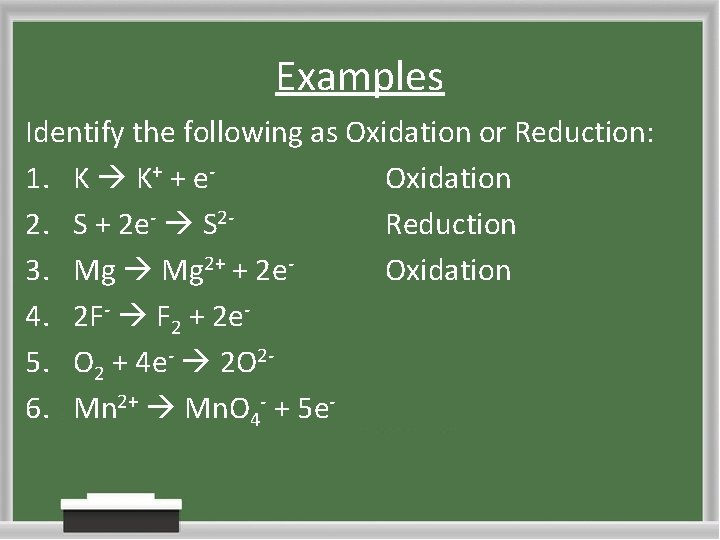 Examples

Identify the following as Oxidation or Reduction:

1. $K \rightarrow K^+ + e^-$ Oxidation
2. $S + 2e^- \rightarrow S^{2-}$ Reduction
3. $Mg \rightarrow Mg^{2+} + 2e^-$ Oxidation
4. $2F^- \rightarrow F_2 + 2e^-$
5. $O_2 + 4e^- \rightarrow 2O^{2-}$
6. $Mn^{2+} \rightarrow MnO_4^- + 5e^-$